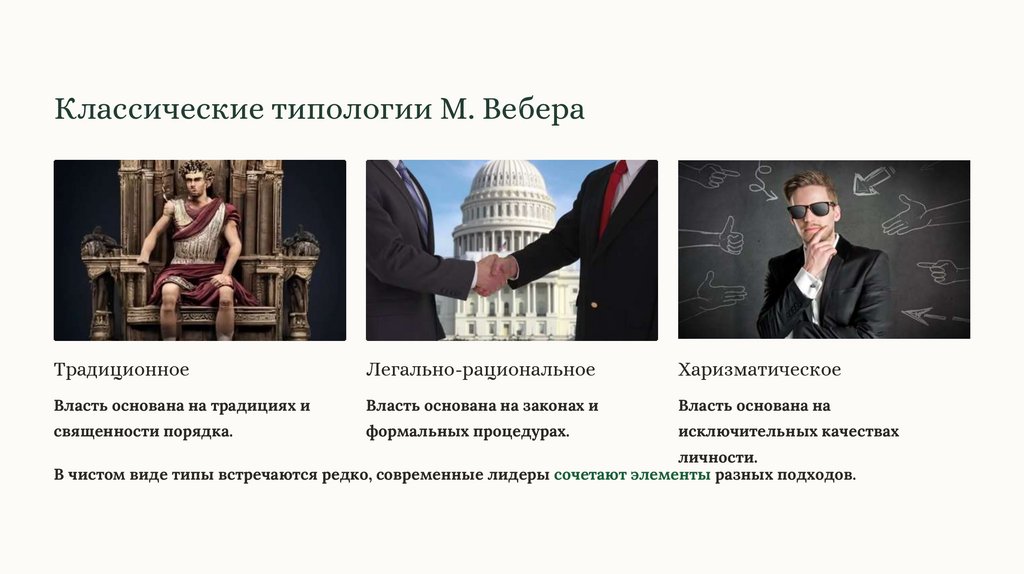 Классические типологии М. Вебера

Традиционное

Власть основана на традициях и священности порядка.

Легально-рациональное

Власть основана на законах и формальных процедурах.

Харизматическое

Власть основана на исключительных качествах личности.

В чистом виде типы встречаются редко, современные лидеры сочетают элементы разных подходов.